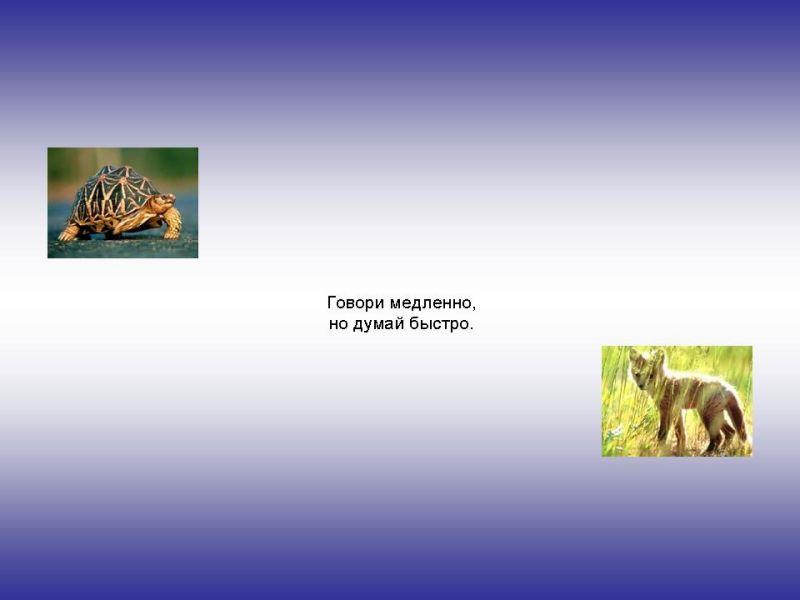 Говори медленно,
но думай быстро.